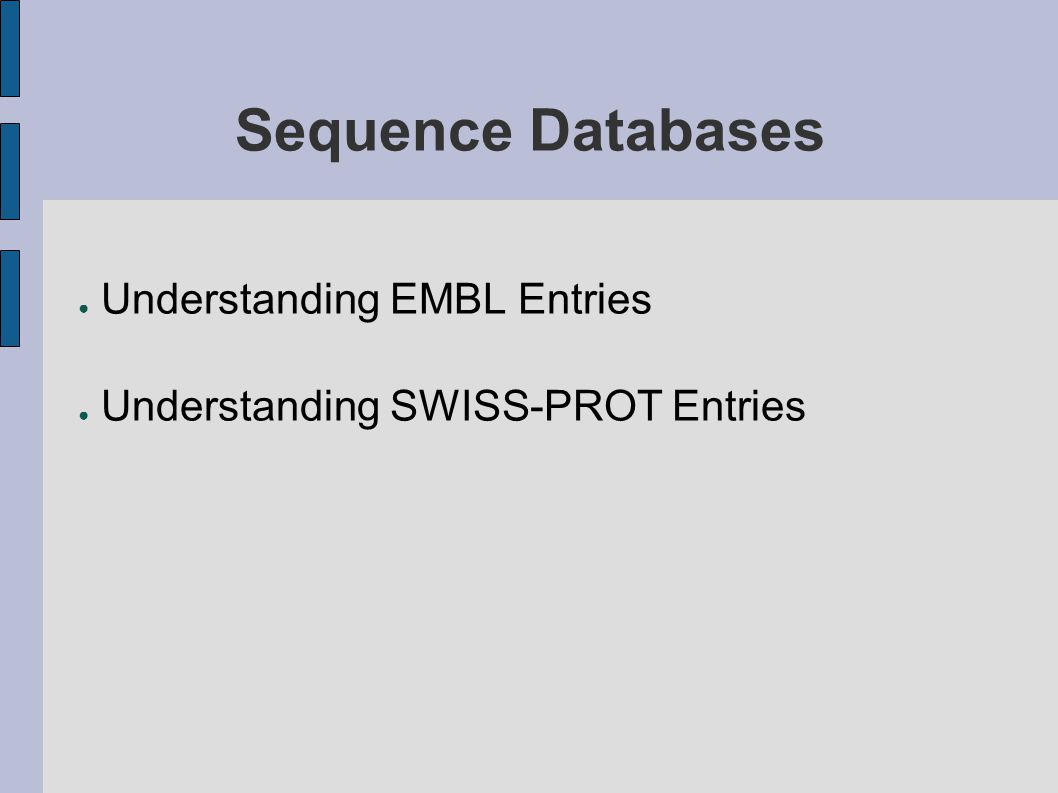 Sequence Databases

● Understanding EMBL Entries

● Understanding SWISS-PROT Entries